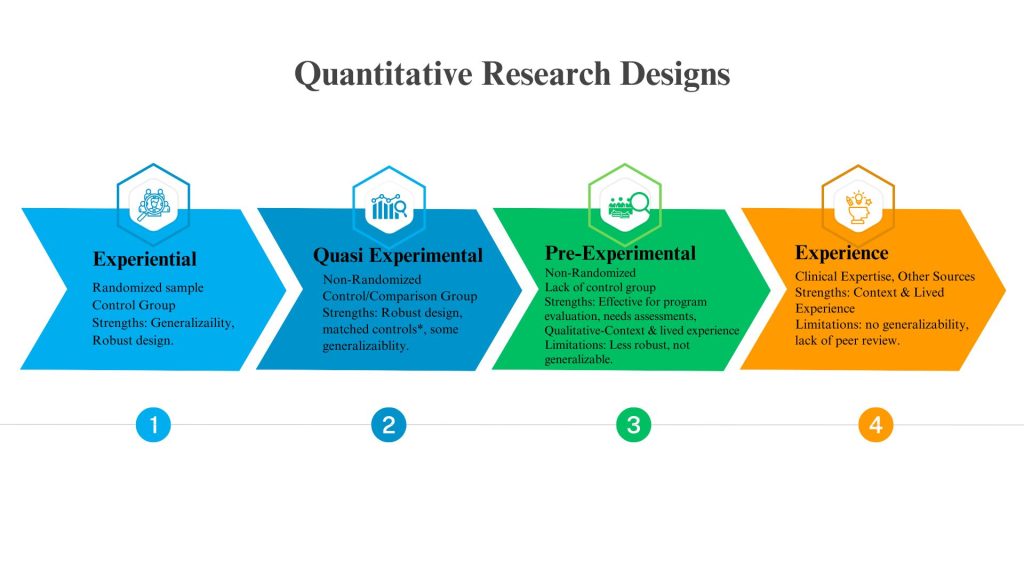 Quantitative Research Designs

Experiential
Randomized sample
Control Group
Strengths: Generalizaility, Robust design.

Quasi Experimental
Non-Randomized
Control/Comparison Group
Strengths: Robust design, matched controls*, some generalizaiblity.

Pre-Experimental
Non-Randomized
Lack of control group
Strengths: Effective for program evaluation, needs assessments, Qualitative-Context & lived experience
Limitations: Less robust, not generalizable.

Experience
Clinical Expertise, Other Sources
Strengths: Context & Lived Experience
Limitations: no generalizability, lack of peer review.

1

2

3

4